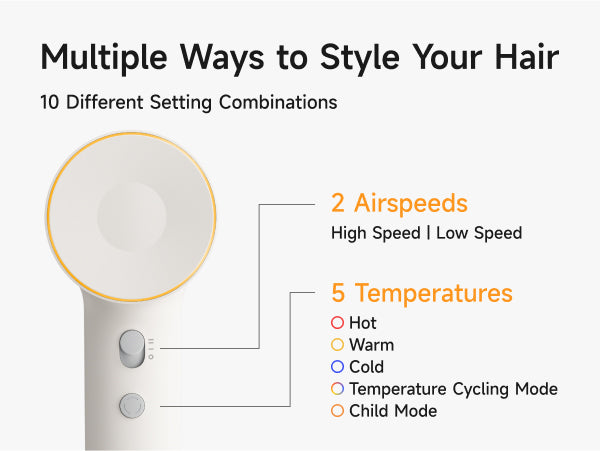 Multiple Ways to Style Your Hair

10 Different Setting Combinations

2 Airspeeds

High Speed | Low Speed

5 Temperatures

Hot
Warm
Cold
Temperature Cycling Mode
Child Mode